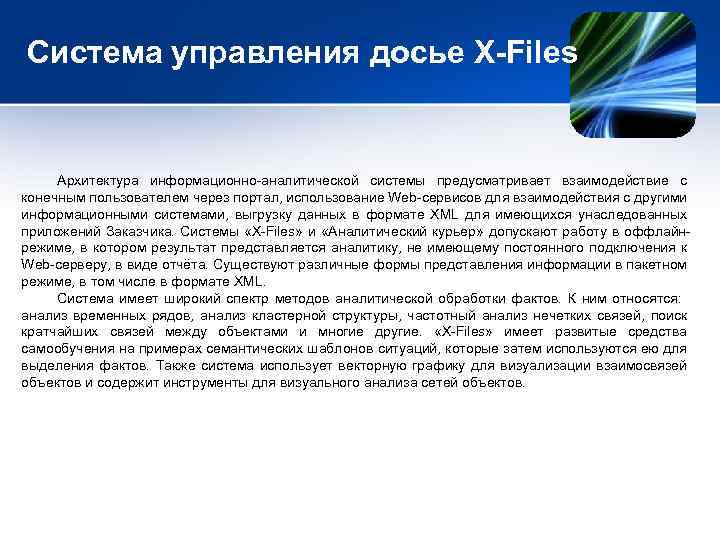 Система управления досье X-Files

Архитектура информационно-аналитической системы предусматривает взаимодействие с конечным пользователем через портал, использование Web-сервисов для взаимодействия с другими информационными системами, выгрузку данных в формате XML для имеющихся унаследованных приложений Заказчика. Системы «X-Files» и «Аналитический курьер» допускают работу в оффлайн-режиме, в котором результат представляется аналитику, не имеющему постоянного подключения к Web-серверу, в виде отчёта. Существуют различные формы представления информации в пакетном режиме, в том числе в формате XML.

Система имеет широкий спектр методов аналитической обработки фактов. К ним относятся: анализ временных рядов, анализ кластерной структуры, частотный анализ нечетких связей, поиск кратчайших связей между объектами и многие другие. «X-Files» имеет развитые средства самообучения на примерах семантических шаблонов ситуаций, которые затем используются ею для выделения фактов. Также система использует векторную графику для визуализации взаимосвязей объектов и содержит инструменты для визуального анализа сетей объектов.